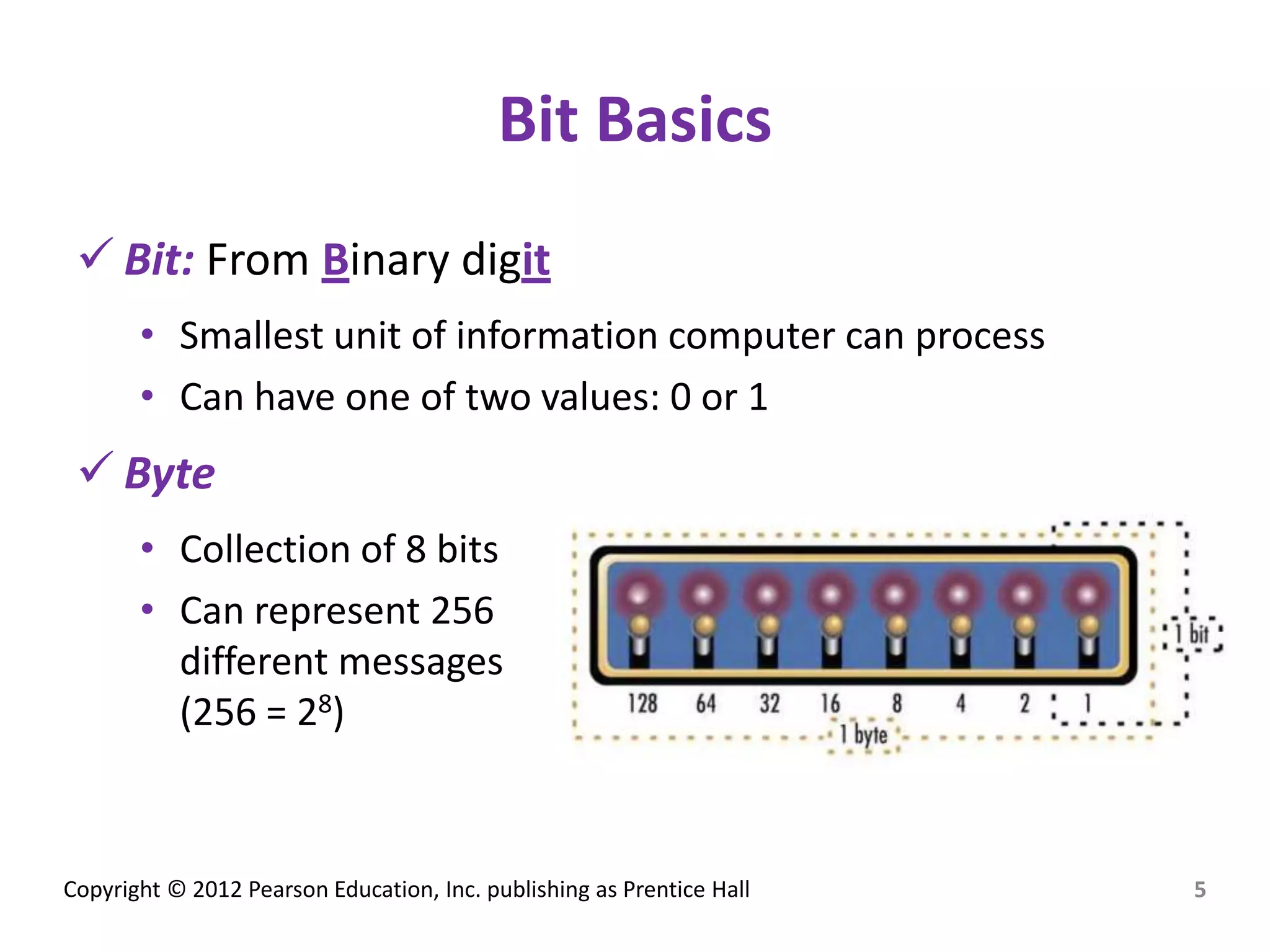 Bit Basics

✓ Bit: From Binary digit

• Smallest unit of information computer can process
• Can have one of two values: 0 or 1

✓ Byte

• Collection of 8 bits
• Can represent 256 different messages ($256 = 2^8$)

1 bit

128 64 32 16 8 4 2 1

1 byte

Copyright © 2012 Pearson Education, Inc. publishing as Prentice Hall

5